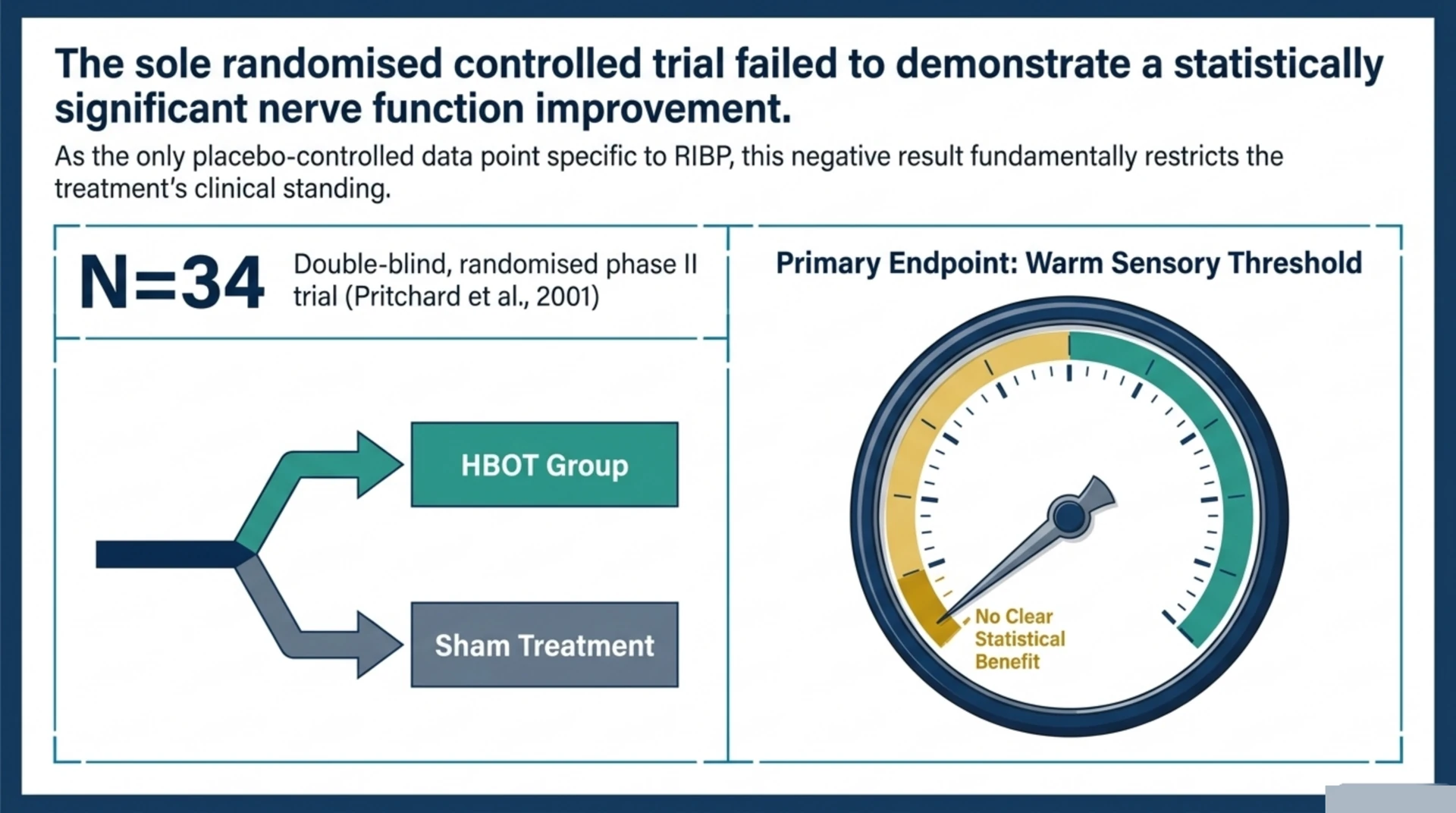 The sole randomised controlled trial failed to demonstrate a statistically significant nerve function improvement.

As the only placebo-controlled data point specific to RIBP, this negative result fundamentally restricts the treatment's clinical standing.

N=34

Double-blind, randomised phase II trial (Pritchard et al., 2001)

HBOT Group

Sham Treatment

Primary Endpoint: Warm Sensory Threshold

No Clear Statistical Benefit